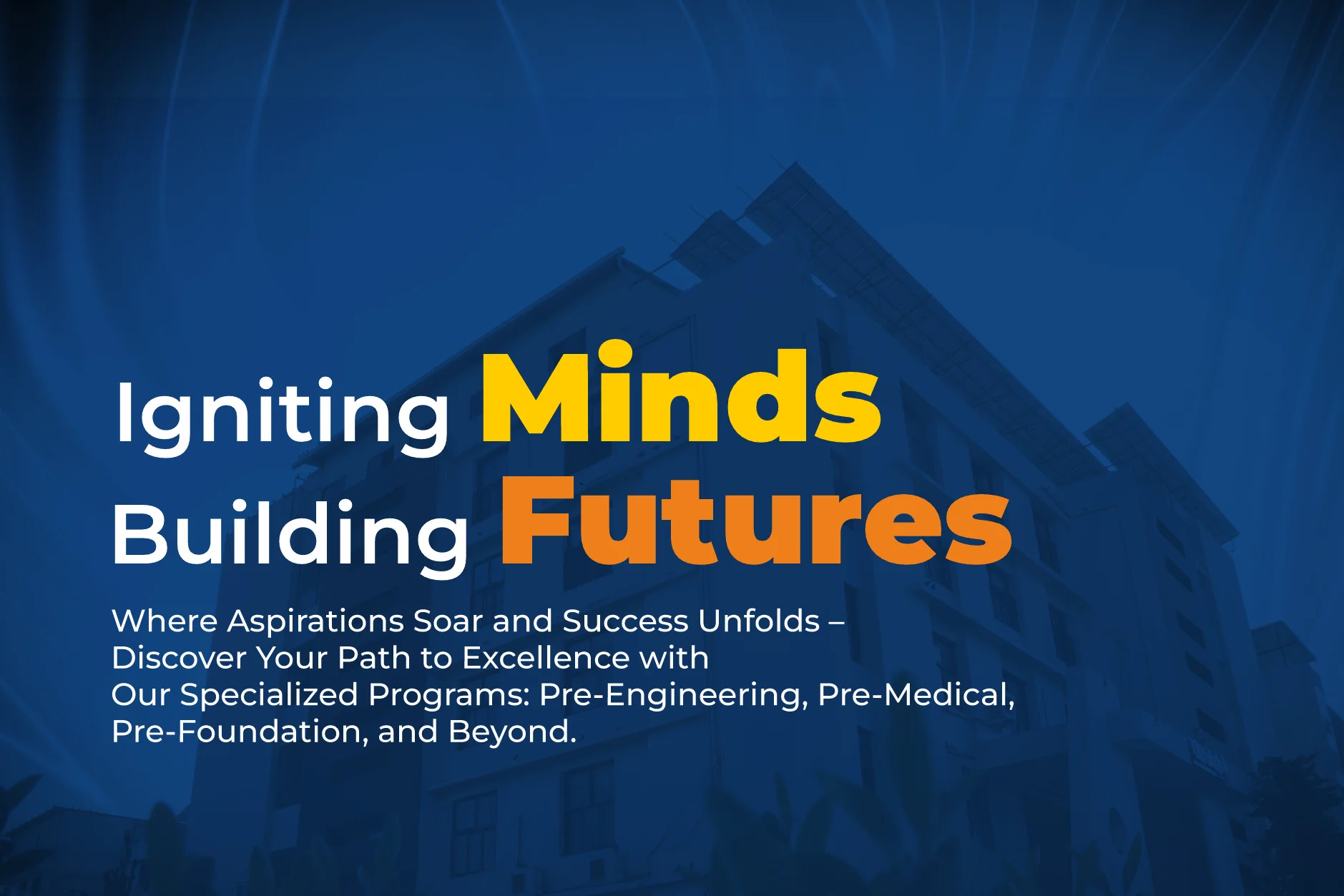 Igniting Minds
Building Futures

Where Aspirations Soar and Success Unfolds – Discover Your Path to Excellence with Our Specialized Programs: Pre-Engineering, Pre-Medical, Pre-Foundation, and Beyond.